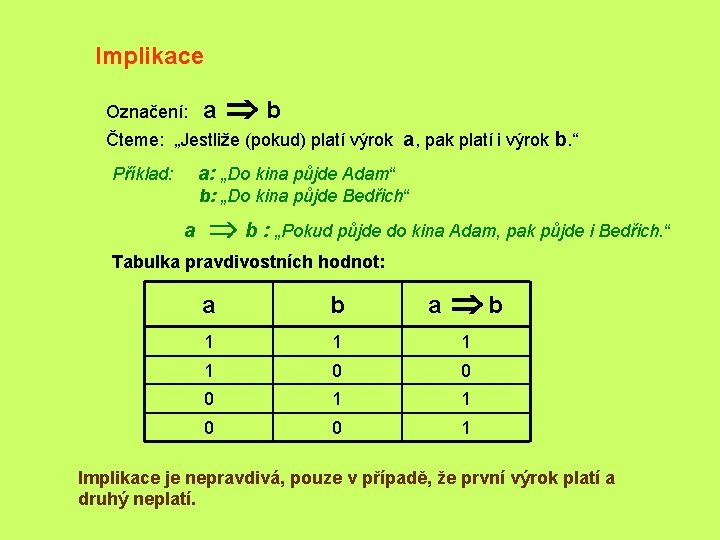 Implikace

Označení: $a \Rightarrow b$

Čteme: „Jestliže (pokud) platí výrok a, pak platí i výrok b.“

Příklad: a: „Do kina půjde Adam“
b: „Do kina půjde Bedřich“

$a \Rightarrow b$ : „Pokud půjde do kina Adam, pak půjde i Bedřich.“

Tabulka pravdivostních hodnot:

| a | b | $a \Rightarrow b$ |
|---|---|---|
| 1 | 1 | 1 |
| 1 | 0 | 0 |
| 0 | 1 | 1 |
| 0 | 0 | 1 |

Implikace je nepravdivá, pouze v případě, že první výrok platí a druhý neplatí.